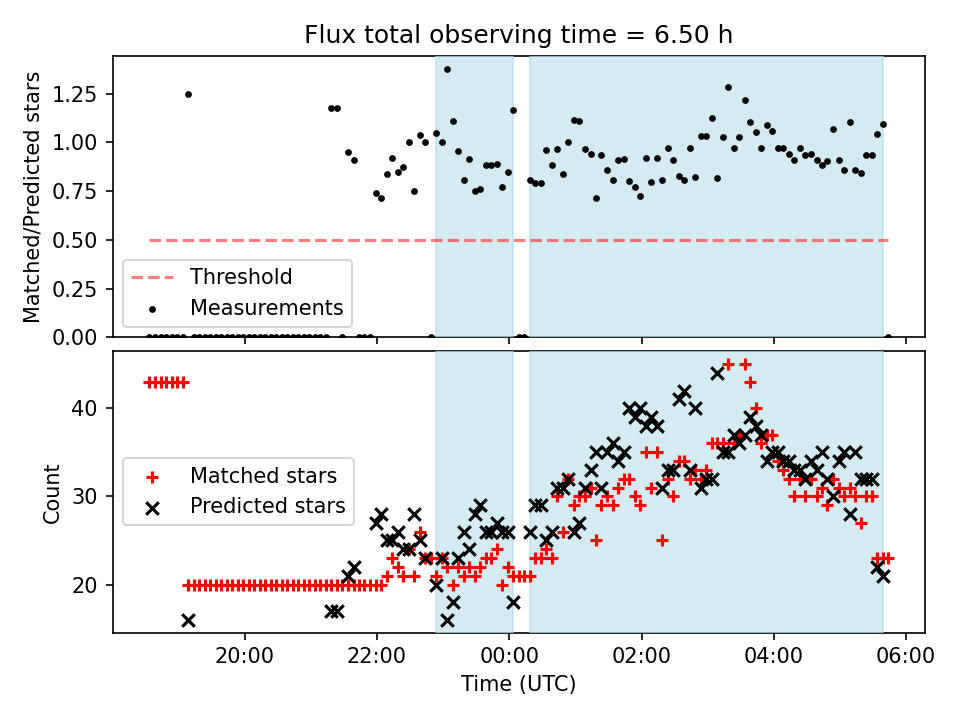 Flux total observing time = 6.50 h

Matched/Predicted stars

1.25
1.00
0.75
0.50
0.25
0.00

Threshold
Measurements

Count

40
30
20

Matched stars
Predicted stars

20:00
22:00
00:00
02:00
04:00
06:00

Time (UTC)